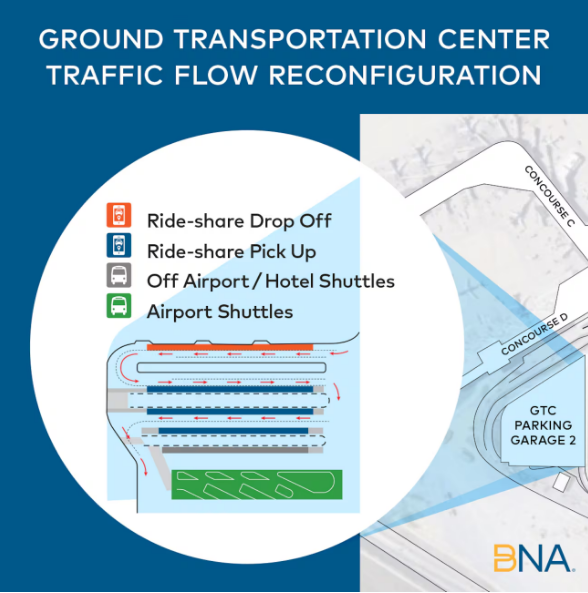 GROUND TRANSPORTATION CENTER
TRAFFIC FLOW RECONFIGURATION

Ride-share Drop Off
Ride-share Pick Up
Off Airport / Hotel Shuttles
Airport Shuttles

CONCOURSE C
CONCOURSE D
GTC PARKING GARAGE 2

BNA.